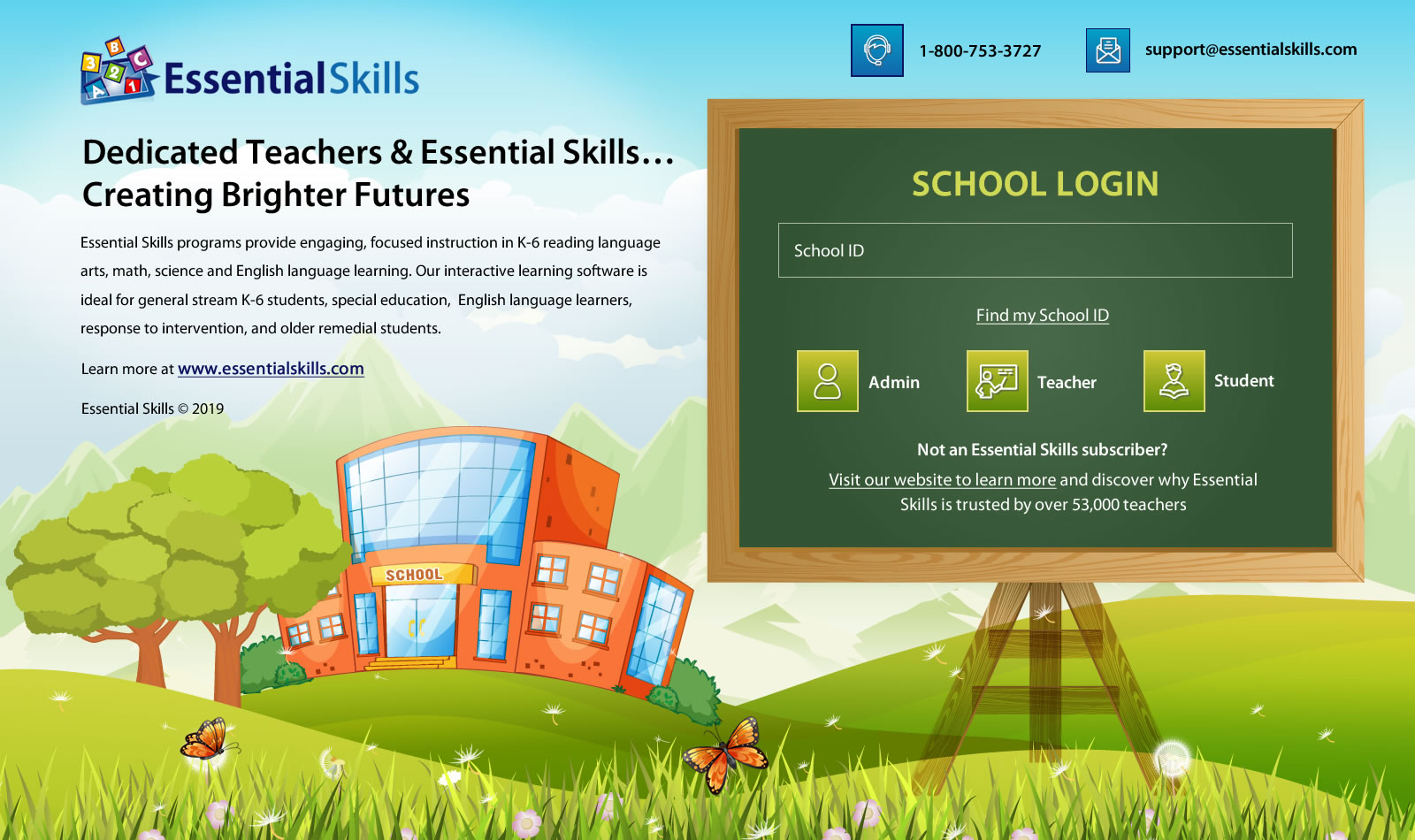 EssentialSkills

1-800-753-3727

support@essentialskills.com

Dedicated Teachers & Essential Skills… Creating Brighter Futures

Essential Skills programs provide engaging, focused instruction in K-6 reading language arts, math, science and English language learning. Our interactive learning software is ideal for general stream K-6 students, special education, English language learners, response to intervention, and older remedial students.

Learn more at www.essentialskills.com

Essential Skills © 2019

SCHOOL

SCHOOL LOGIN

School ID

Find my School ID

Admin

Teacher

Student

Not an Essential Skills subscriber?

Visit our website to learn more and discover why Essential Skills is trusted by over 53,000 teachers